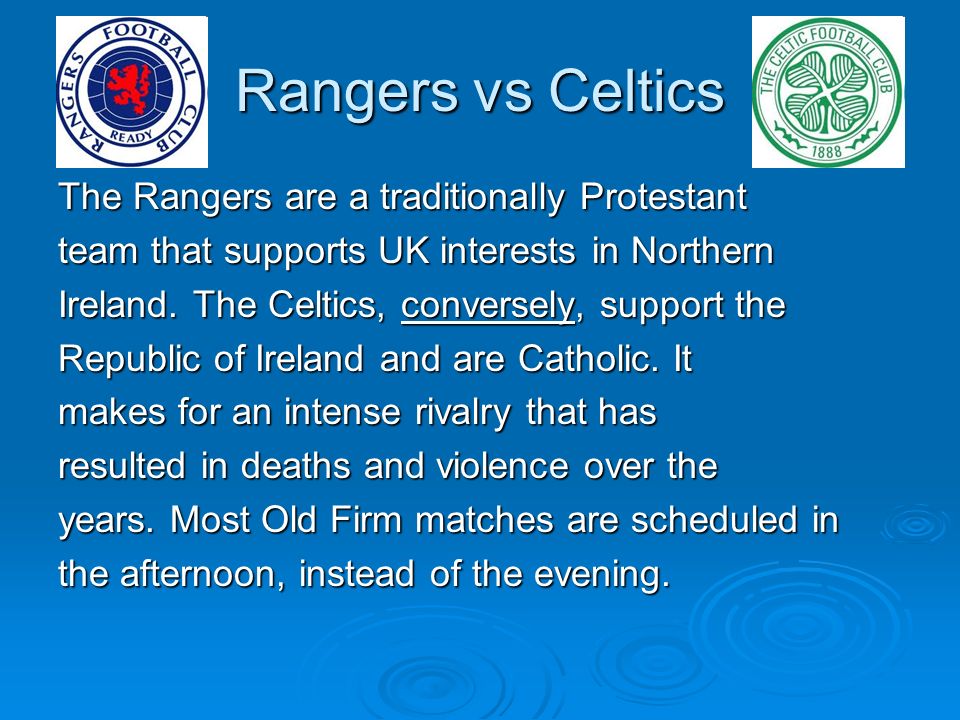 RANGERS FOOTBALL CLUB READY

Rangers vs Celtics

THE CELTIC FOOTBALL CLUB 1888

The Rangers are a traditionally Protestant team that supports UK interests in Northern Ireland. The Celtics, conversely, support the Republic of Ireland and are Catholic. It makes for an intense rivalry that has resulted in deaths and violence over the years. Most Old Firm matches are scheduled in the afternoon, instead of the evening.